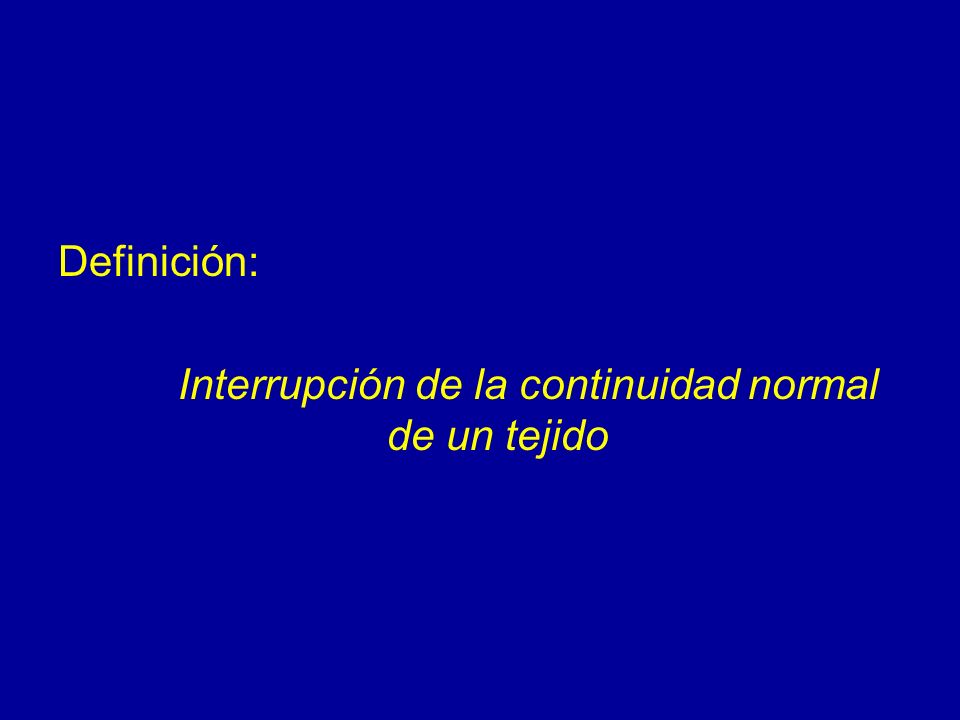 Definición:

Interrupción de la continuidad normal de un tejido